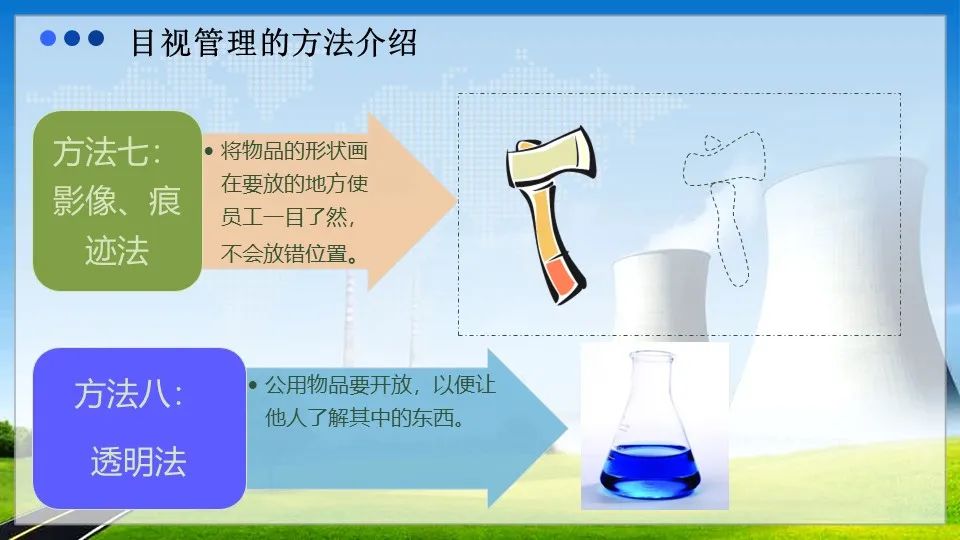 目视管理的方法介绍

方法七：影像、痕迹法

• 将物品的形状画在要放的地方使员工一目了然，不会放错位置。

方法八：透明法

• 公用物品要开放，以便让他人了解其中的东西。